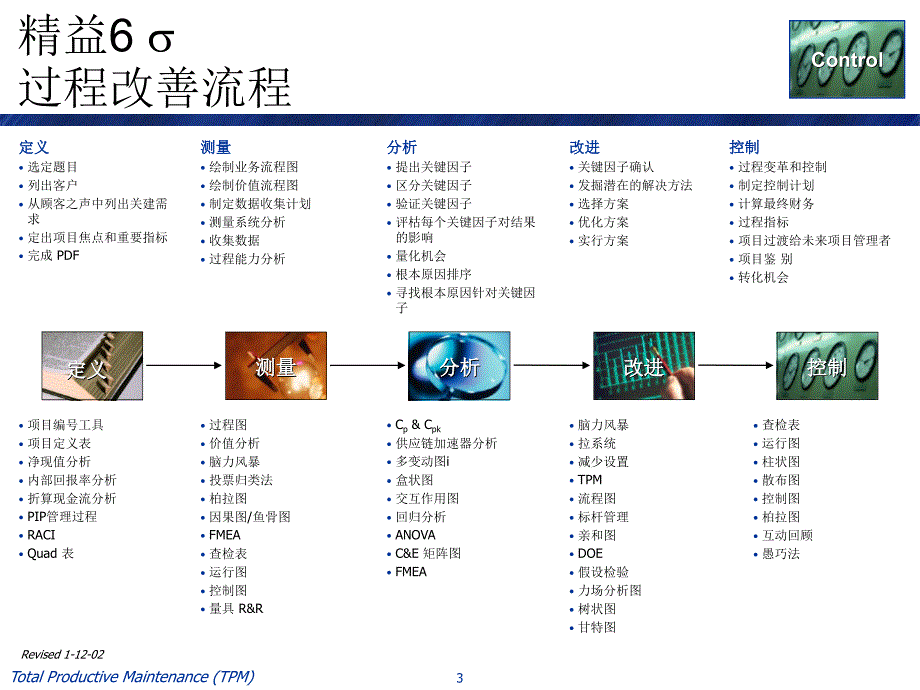 精益6 σ
过程改善流程

Control

定义
• 选定题目
• 列出客户
• 从顾客之声中列出关建需求
• 定出项目焦点和重要指标
• 完成 PDF

测量
• 绘制业务流程图
• 绘制价值流程图
• 制定数据收集计划
• 测量系统分析
• 收集数据
• 过程能力分析

分析
• 提出关键因子
• 区分关键因子
• 验证关键因子
• 评枯每个关键因子对结果的影响
• 量化机会
• 根本原因排序
• 寻找根本原因针对关键因子

改进
• 关键因子确认
• 发掘潜在的解决方法
• 选择方案
• 优化方案
• 实行方案

控制
• 过程变革和控制
• 制定控制计划
• 计算最终财务
• 过程指标
• 项目过渡给未来项目管理者
• 项目鉴 别
• 转化机会

定义
测量
分析
改进
控制

• 项目编号工具
• 项目定义表
• 净现值分析
• 内部回报率分析
• 折算现金流分析
• PIP管理过程
• RACI
• Quad 表

• 过程图
• 价值分析
• 脑力风暴
• 投票归类法
• 柏拉图
• 因果图/鱼骨图
• FMEA
• 查检表
• 运行图
• 控制图
• 量具 R&R

• $C_p$ & $C_{pk}$
• 供应链加速器分析
• 多变动图i
• 盒状图
• 交互作用图
• 回归分析
• ANOVA
• C&E 矩阵图
• FMEA

• 脑力风暴
• 拉系统
• 减少设置
• TPM
• 流程图
• 标杆管理
• 亲和图
• DOE
• 假设检验
• 力场分析图
• 树状图
• 甘特图

• 查检表
• 运行图
• 柱状图
• 散布图
• 控制图
• 柏拉图
• 互动回顾
• 愚巧法

Revised 1-12-02
Total Productive Maintenance (TPM)
3